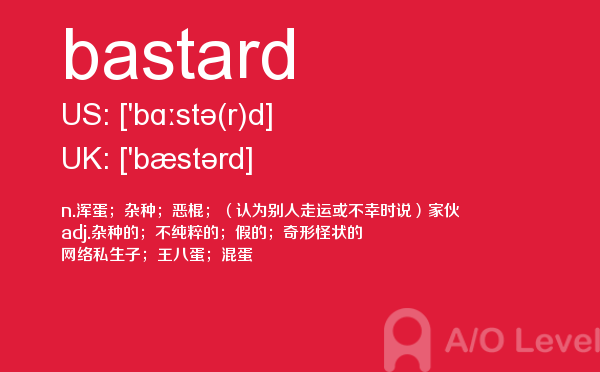 bastard

US: ['bɑːstə(r)d]

UK: ['bæstərd]

n.浑蛋；杂种；恶棍；（认为别人走运或不幸时说）家伙
adj.杂种的；不纯粹的；假的；奇形怪状的
网络私生子；王八蛋；混蛋

A/O Level